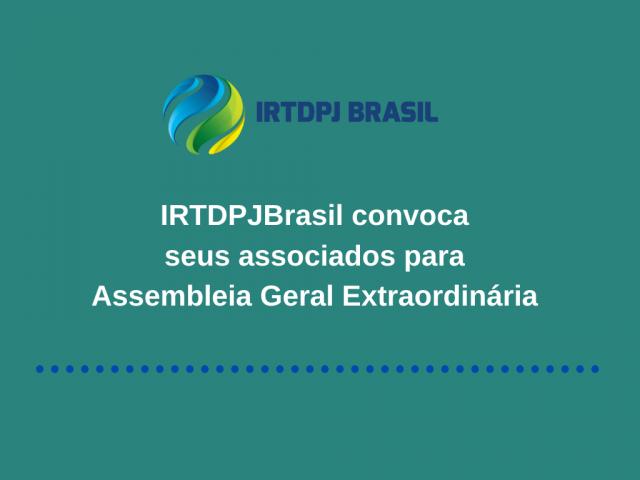 IRTDPJ BRASIL

IRTDPJBrasil convoca seus associados para Assembleia Geral Extraordinária